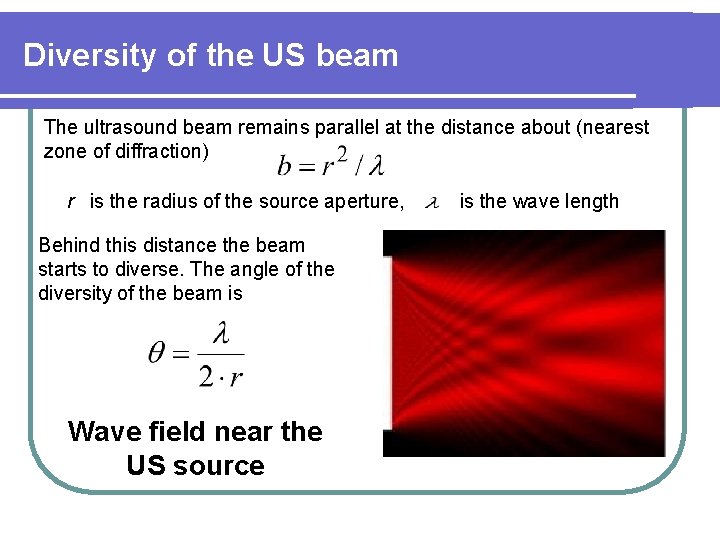 Diversity of the US beam

The ultrasound beam remains parallel at the distance about (nearest zone of diffraction) $b = r^2 / \lambda$

$r$ is the radius of the source aperture, $\lambda$ is the wave length

Behind this distance the beam starts to diverse. The angle of the diversity of the beam is

$\theta = \frac{\lambda}{2 \cdot r}$

Wave field near the US source